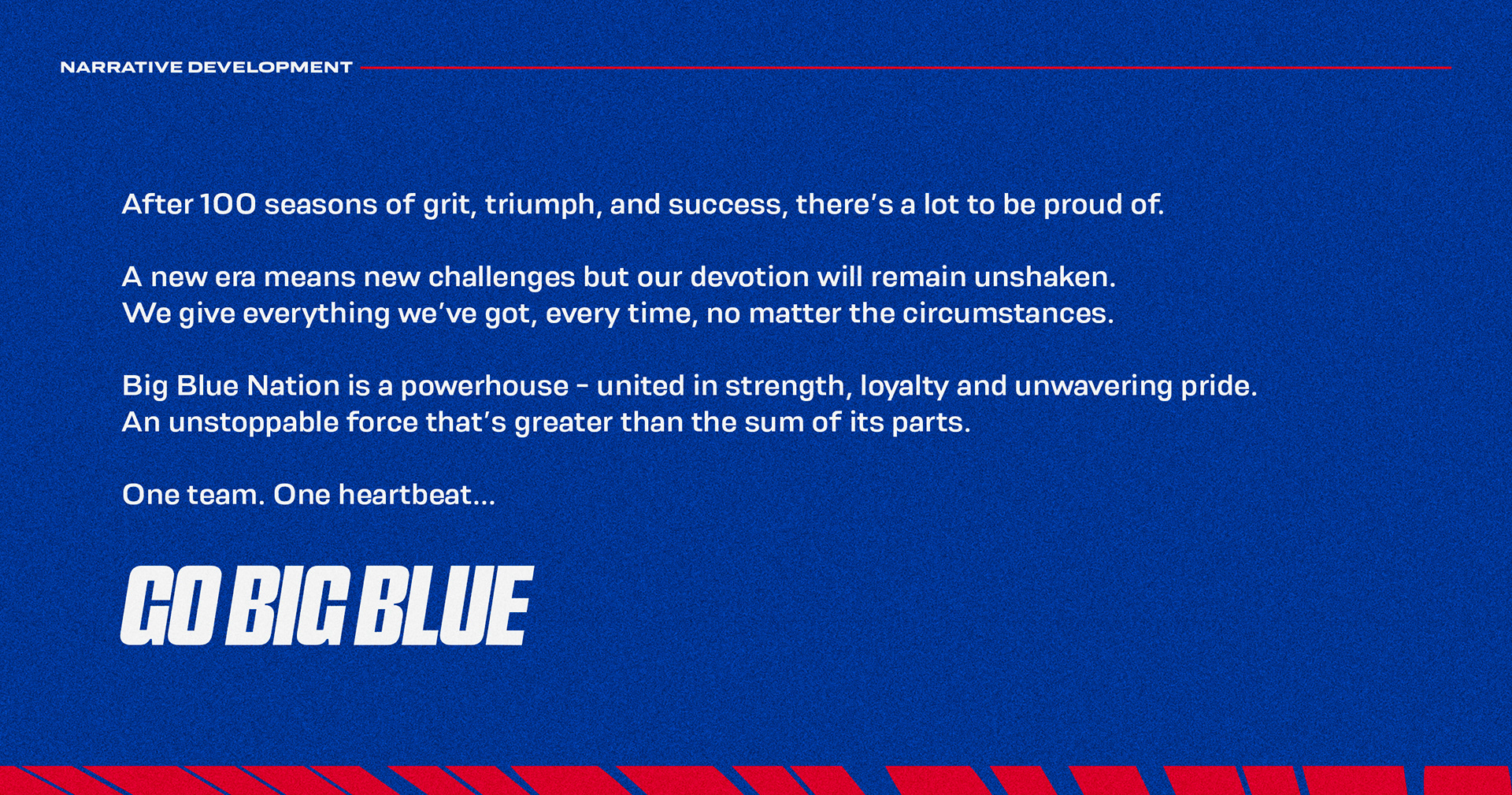 NARRATIVE DEVELOPMENT

After 100 seasons of grit, triumph, and success, there's a lot to be proud of.

A new era means new challenges but our devotion will remain unshaken. We give everything we've got, every time, no matter the circumstances.

Big Blue Nation is a powerhouse - united in strength, loyalty and unwavering pride. An unstoppable force that's greater than the sum of its parts.

One team. One heartbeat...

GO BIG BLUE